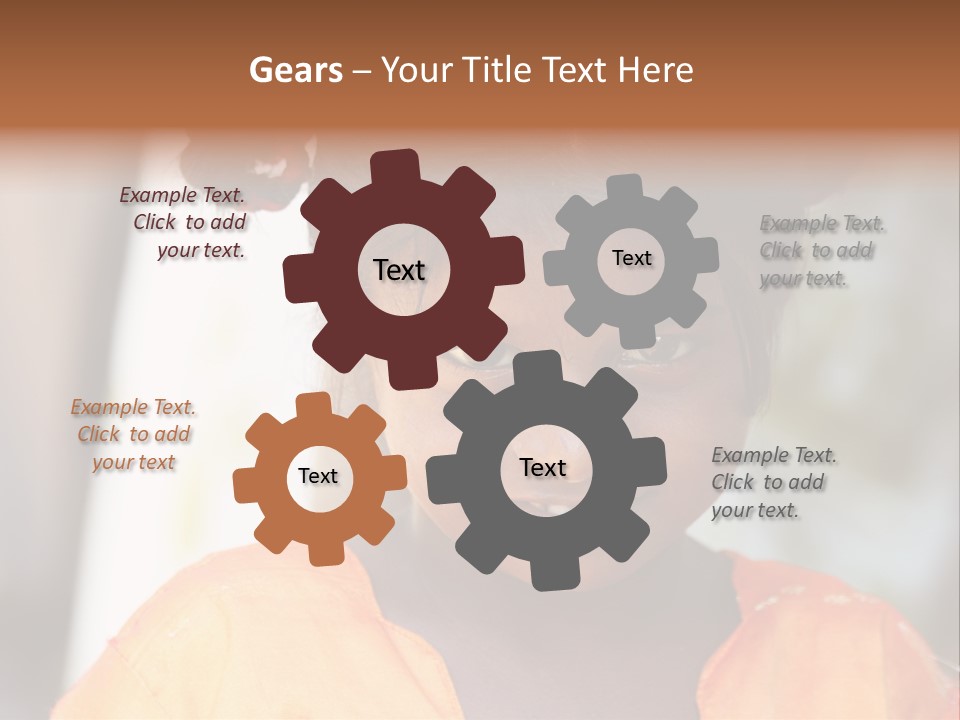 Gears – Your Title Text Here

Example Text. Click to add your text.

Text

Text

Example Text. Click to add your text.

Example Text. Click to add your text

Text

Text

Example Text. Click to add your text.